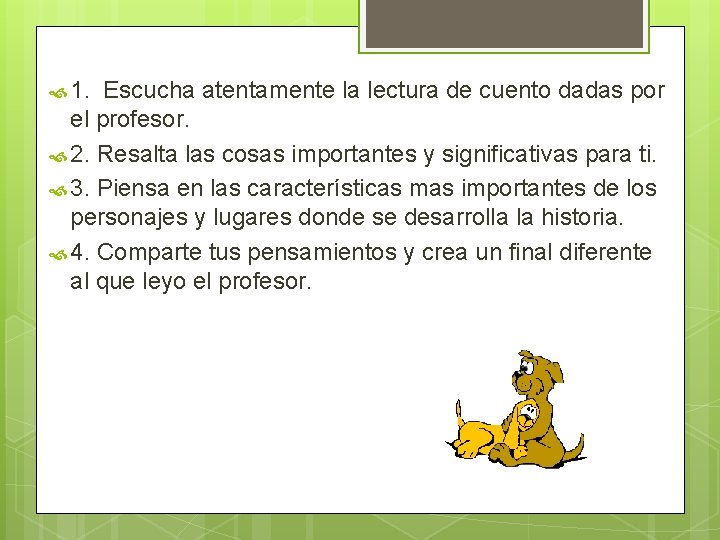 1. Escucha atentamente la lectura de cuento dadas por el profesor.

2. Resalta las cosas importantes y significativas para ti.

3. Piensa en las características mas importantes de los personajes y lugares donde se desarrolla la historia.

4. Comparte tus pensamientos y crea un final diferente al que leyo el profesor.